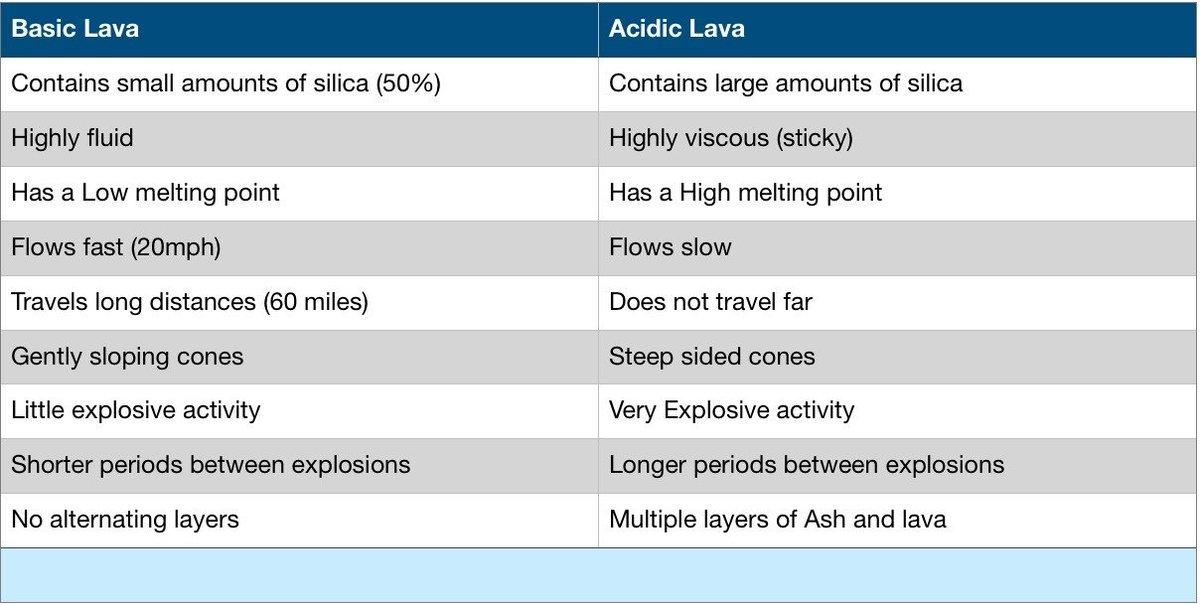 | Basic Lava | Acidic Lava |
|---|---|
| Contains small amounts of silica (50%) | Contains large amounts of silica |
| Highly fluid | Highly viscous (sticky) |
| Has a Low melting point | Has a High melting point |
| Flows fast (20mph) | Flows slow |
| Travels long distances (60 miles) | Does not travel far |
| Gently sloping cones | Steep sided cones |
| Little explosive activity | Very Explosive activity |
| Shorter periods between explosions | Longer periods between explosions |
| No alternating layers | Multiple layers of Ash and lava |